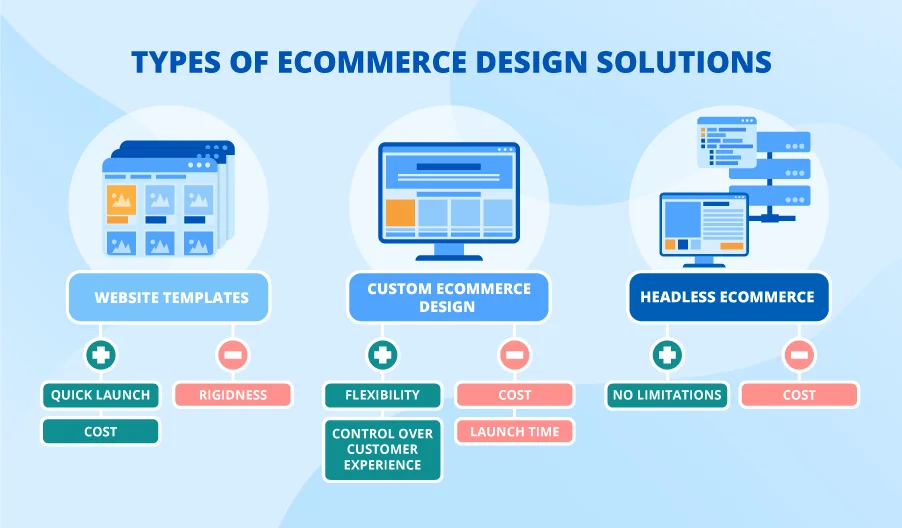 TYPES OF ECOMMERCE DESIGN SOLUTIONS

WEBSITE TEMPLATES

QUICK LAUNCH

COST

RIGIDNESS

CUSTOM ECOMMERCE DESIGN

FLEXIBILITY

CONTROL OVER CUSTOMER EXPERIENCE

COST

LAUNCH TIME

HEADLESS ECOMMERCE

NO LIMITATIONS

COST